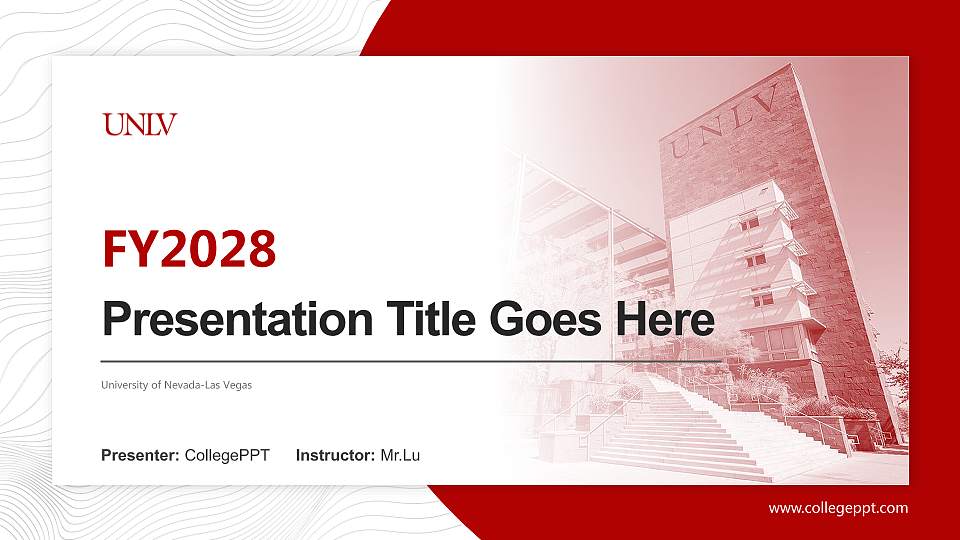 UNLV

UNLV

FY2028

Presentation Title Goes Here

University of Nevada-Las Vegas

Presenter: CollegePPT Instructor: Mr.Lu

www.collegeppt.com